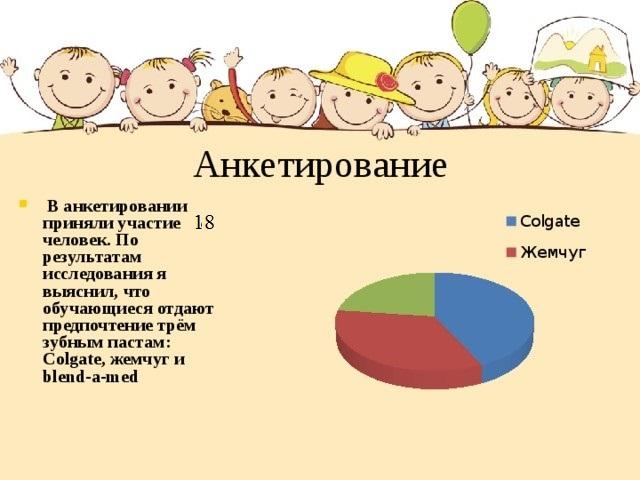 Анкетирование

В анкетировании приняли участие 18 человек. По результатам исследования я выяснил, что обучающиеся отдают предпочтение трём зубным пастам: Colgate, жемчуг и blend-a-med

Colgate

Жемчуг